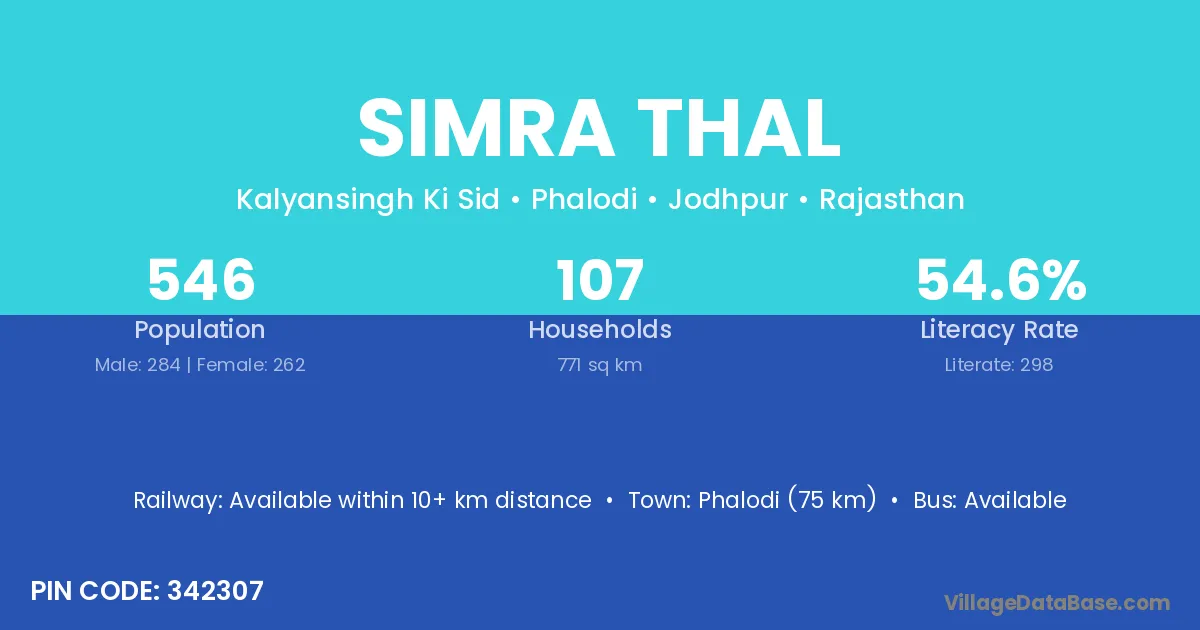 SIMRA THAL

Kalyansingh Ki Sid • Phalodi • Jodhpur • Rajasthan

546
Population
Male: 284 | Female: 262

107
Households
771 sq km

54.6%
Literacy Rate
Literate: 298

Railway: Available within 10+ km distance • Town: Phalodi (75 km) • Bus: Available

PIN CODE: 342307

VillageDataBase.com